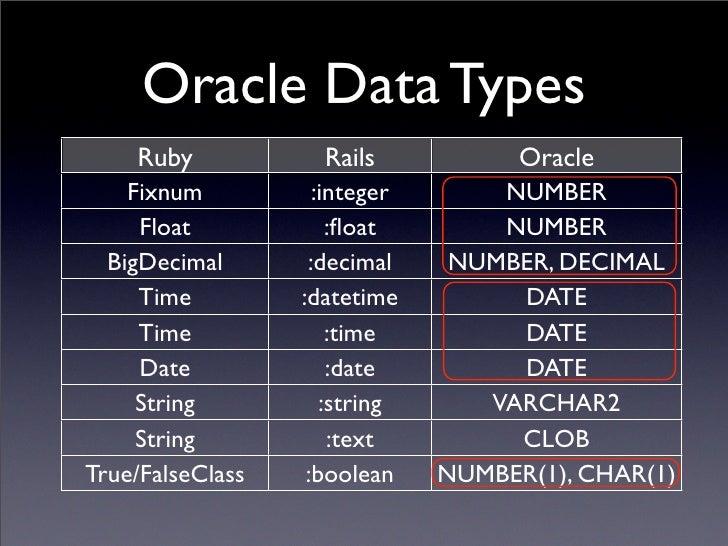 Oracle Data Types

| Ruby | Rails | Oracle |
|---|---|---|
| Fixnum | :integer | NUMBER |
| Float | :float | NUMBER |
| BigDecimal | :decimal | NUMBER, DECIMAL |
| Time | :datetime | DATE |
| Time | :time | DATE |
| Date | :date | DATE |
| String | :string | VARCHAR2 |
| String | :text | CLOB |
| True/FalseClass | :boolean | NUMBER(1), CHAR(1) |